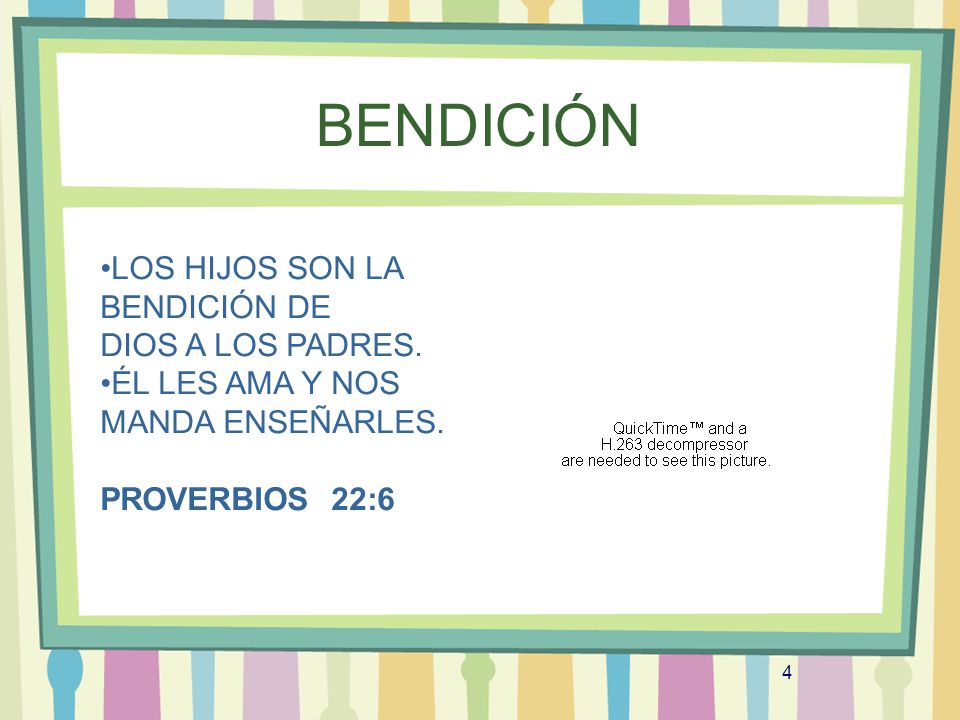 BENDICIÓN

•LOS HIJOS SON LA BENDICIÓN DE DIOS A LOS PADRES.
•ÉL LES AMA Y NOS MANDA ENSEÑARLES.

PROVERBIOS 22:6

QuickTime™ and a H.263 decompressor are needed to see this picture.

4